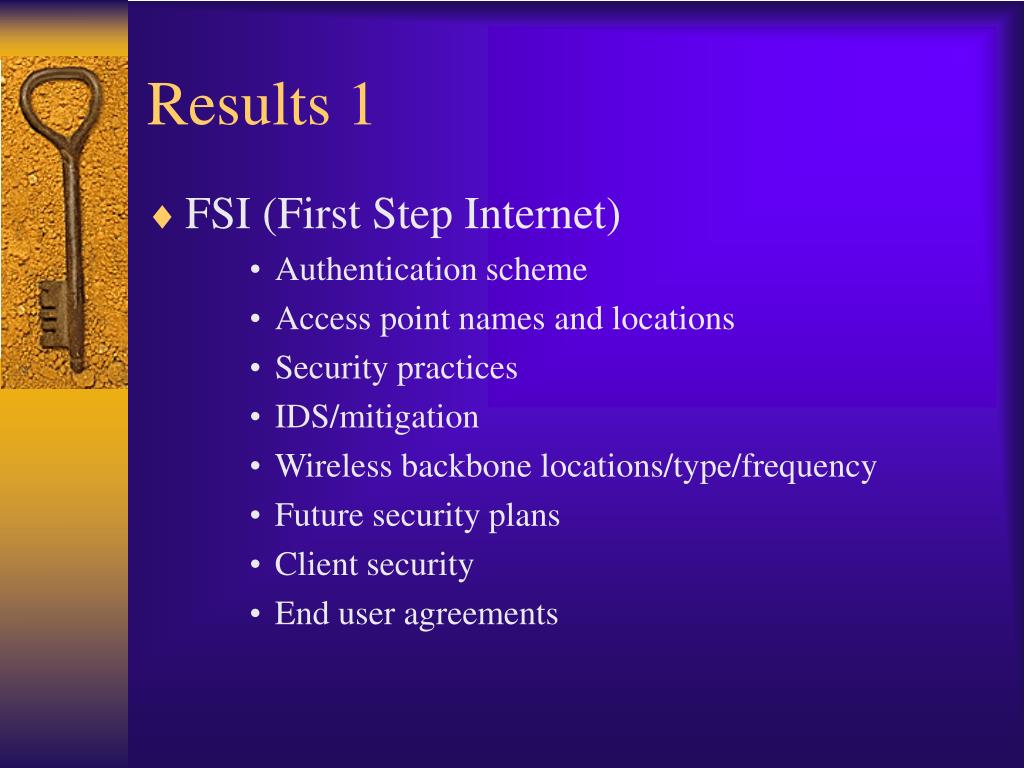 Results 1

♦ FSI (First Step Internet)
• Authentication scheme
• Access point names and locations
• Security practices
• IDS/mitigation
• Wireless backbone locations/type/frequency
• Future security plans
• Client security
• End user agreements